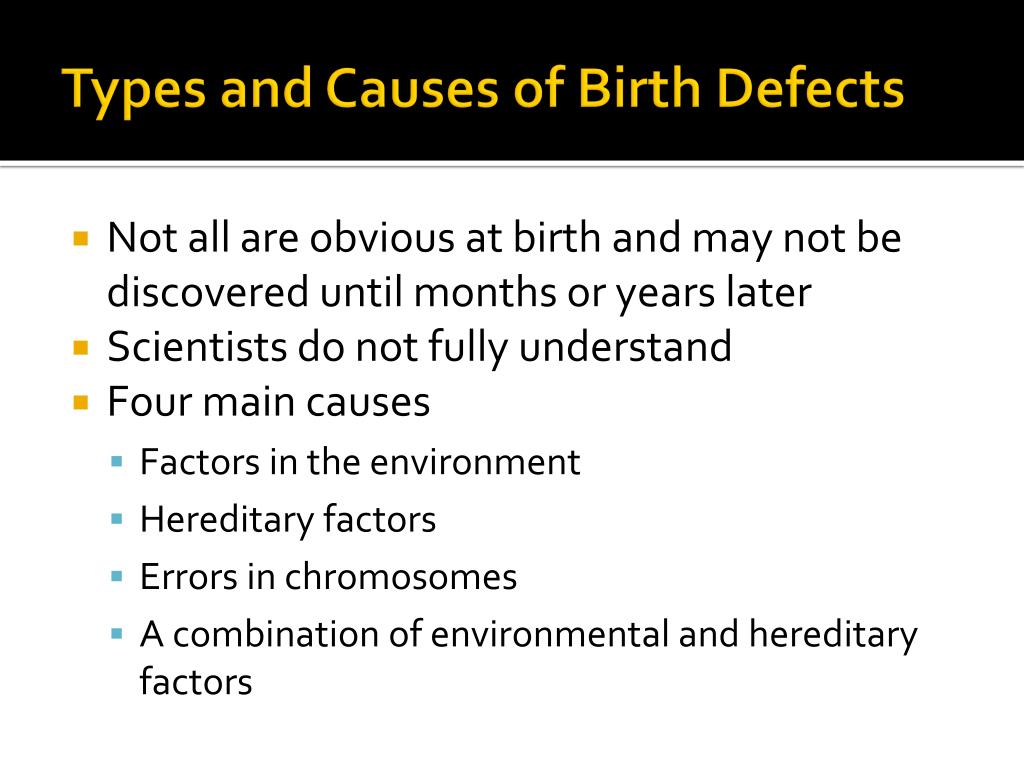 Types and Causes of Birth Defects

- Not all are obvious at birth and may not be discovered until months or years later
- Scientists do not fully understand
- Four main causes
  - Factors in the environment
  - Hereditary factors
  - Errors in chromosomes
  - A combination of environmental and hereditary factors